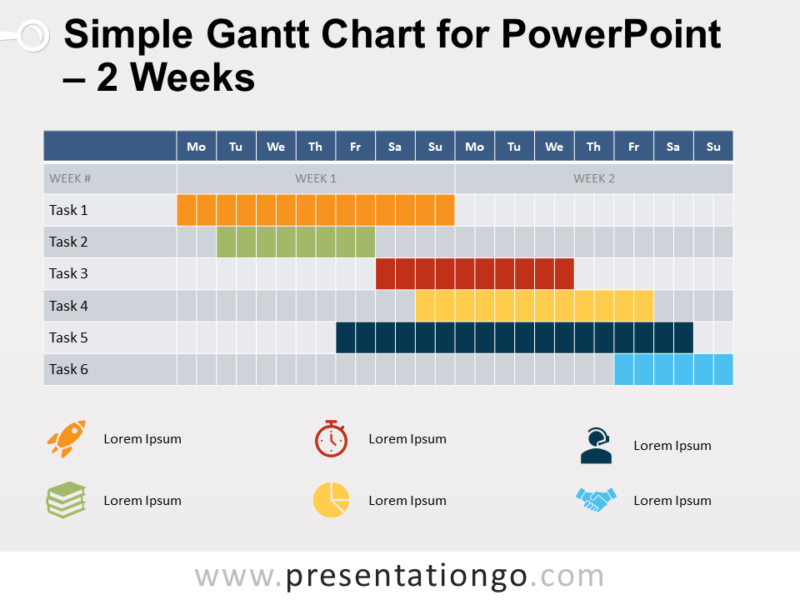 Simple Gantt Chart for PowerPoint – 2 Weeks

| | Mo | Tu | We | Th | Fr | Sa | Su | Mo | Tu | We | Th | Fr | Sa | Su |
|---|---|---|---|---|---|---|---|---|---|---|---|---|---|---|
| WEEK # | WEEK 1 | | | | | | | WEEK 2 | | | | | | |
| Task 1 | | | | | | | | | | | | | | |
| Task 2 | | | | | | | | | | | | | | |
| Task 3 | | | | | | | | | | | | | | |
| Task 4 | | | | | | | | | | | | | | |
| Task 5 | | | | | | | | | | | | | | |
| Task 6 | | | | | | | | | | | | | | |

Lorem Ipsum

Lorem Ipsum

Lorem Ipsum

Lorem Ipsum

Lorem Ipsum

Lorem Ipsum

www.presentationgo.com